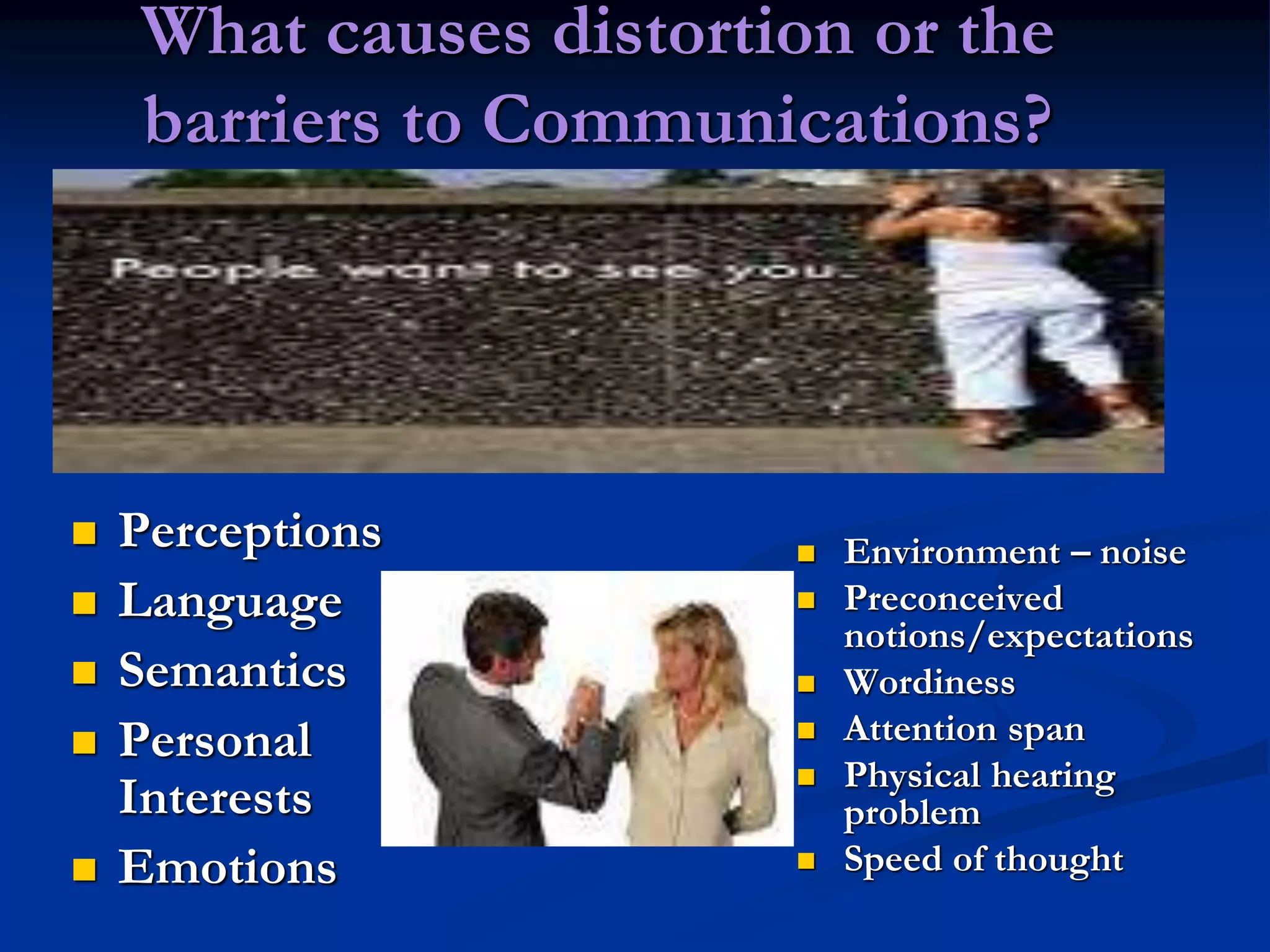 What causes distortion or the barriers to Communications?

People want to see you.

- Perceptions
- Language
- Semantics
- Personal Interests
- Emotions

- Environment – noise
- Preconceived notions/expectations
- Wordiness
- Attention span
- Physical hearing problem
- Speed of thought